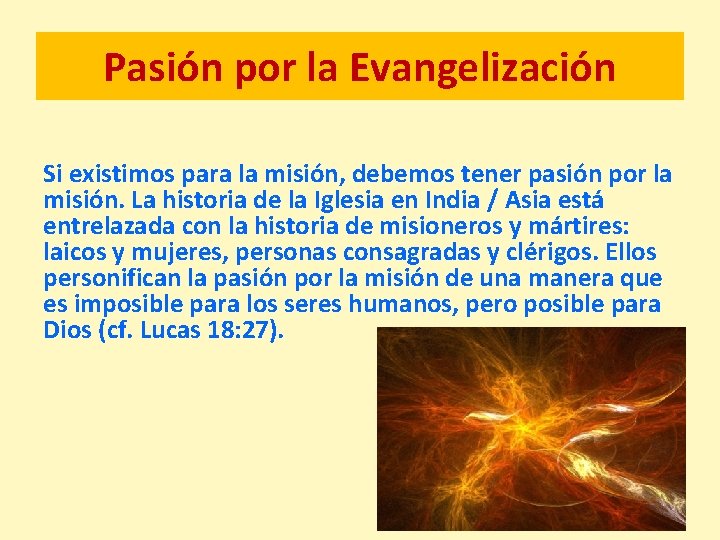 Pasión por la Evangelización

Si existimos para la misión, debemos tener pasión por la misión. La historia de la Iglesia en India / Asia está entrelazada con la historia de misioneros y mártires: laicos y mujeres, personas consagradas y clérigos. Ellos personifican la pasión por la misión de una manera que es imposible para los seres humanos, pero posible para Dios (cf. Lucas 18:27).